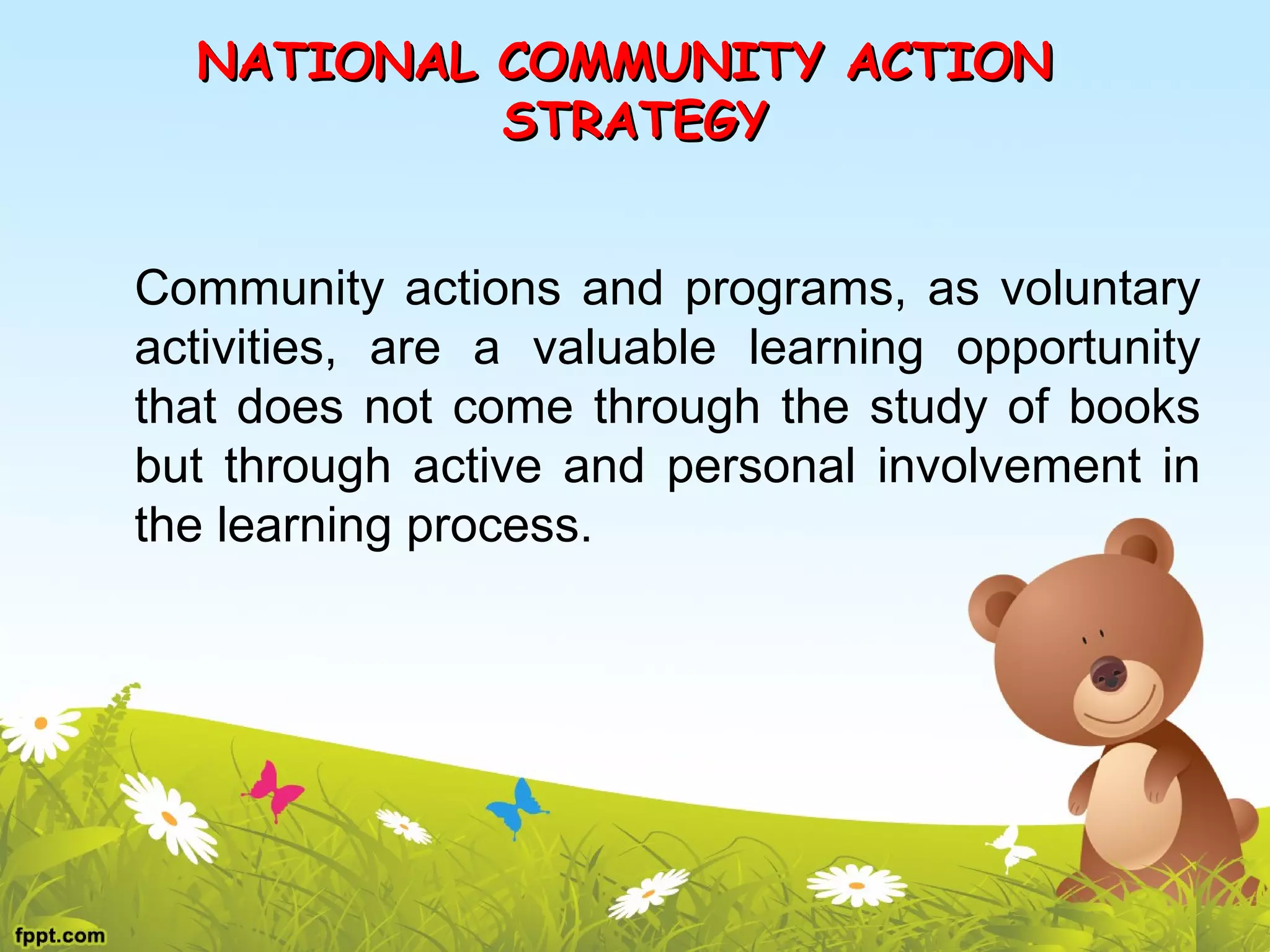 NATIONAL COMMUNITY ACTION STRATEGY

Community actions and programs, as voluntary activities, are a valuable learning opportunity that does not come through the study of books but through active and personal involvement in the learning process.

fppt.com